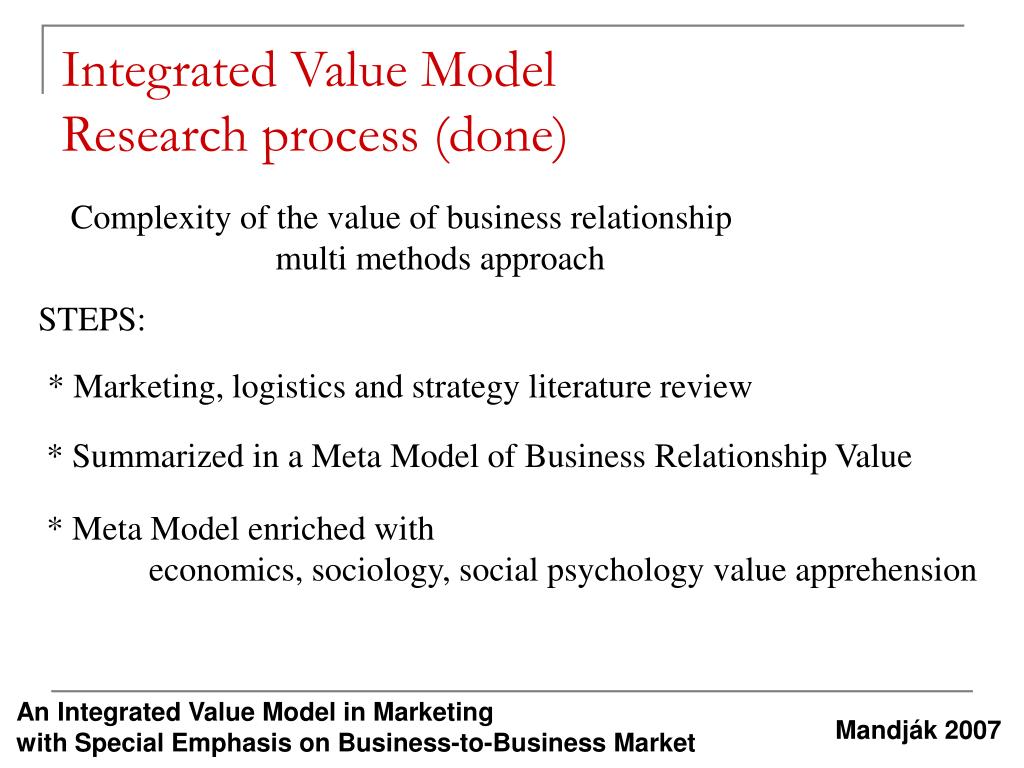 Integrated Value Model
Research process (done)

Complexity of the value of business relationship
multi methods approach

STEPS:

* Marketing, logistics and strategy literature review

* Summarized in a Meta Model of Business Relationship Value

* Meta Model enriched with
economics, sociology, social psychology value apprehension

An Integrated Value Model in Marketing
with Special Emphasis on Business-to-Business Market

Mandják 2007